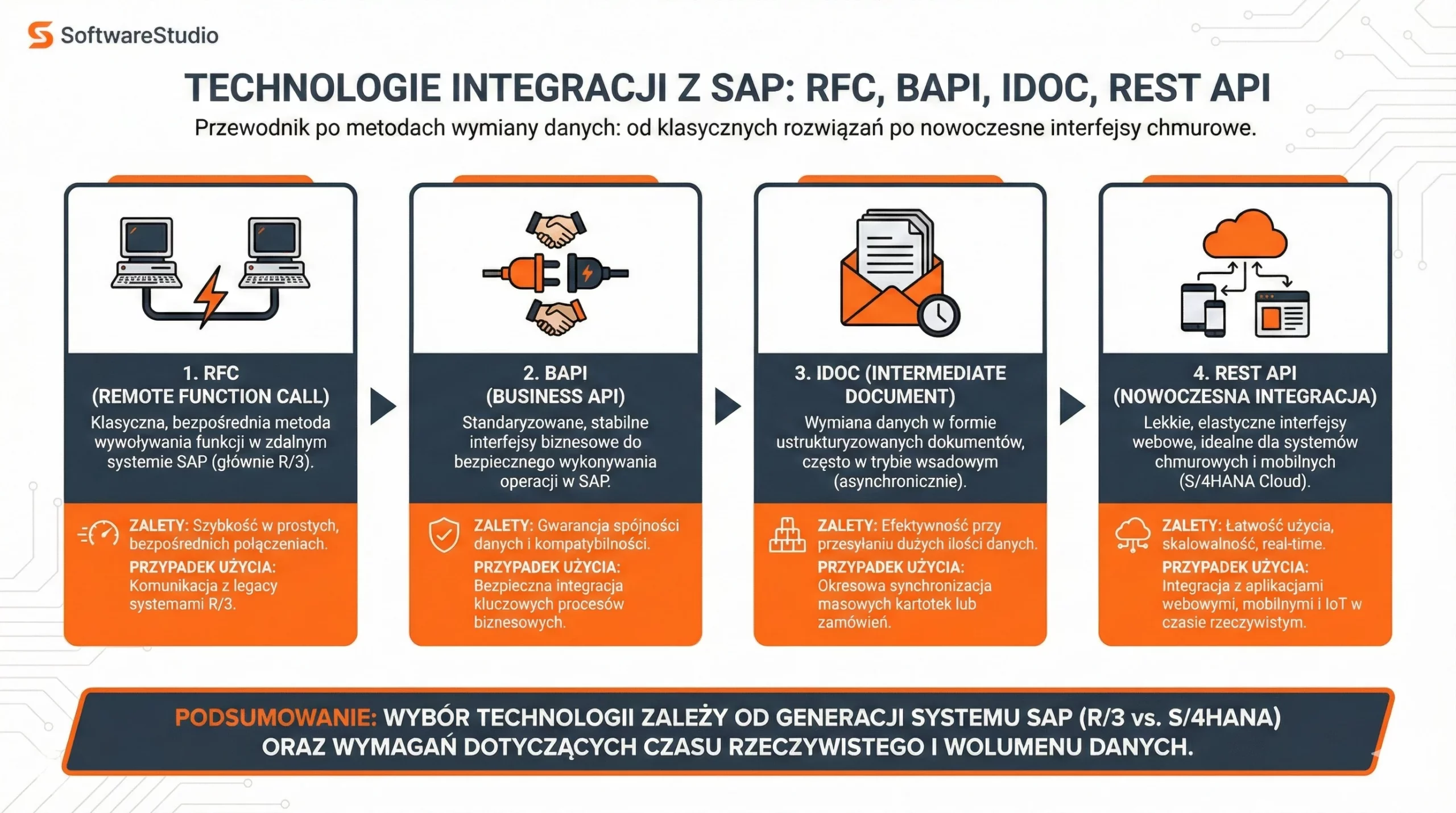 SoftwareStudio

TECHNOLOGIE INTEGRACJI Z SAP: RFC, BAPI, IDOC, REST API

Przewodnik po metodach wymiany danych: od klasycznych rozwiązań po nowoczesne interfejsy chmurowe.

1. RFC (REMOTE FUNCTION CALL)

Klasyczna, bezpośrednia metoda wywoływania funkcji w zdalnym systemie SAP (głównie R/3).

ZALETY: Szybkość w prostych, bezpośrednich połączeniach.

PRZYPADEK UŻYCIA: Komunikacja z legacy systemami R/3.

2. BAPI (BUSINESS API)

Standaryzowane, stabilne interfejsy biznesowe do bezpiecznego wykonywania operacji w SAP.

ZALETY: Gwarancja spójności danych i kompatybilności.

PRZYPADEK UŻYCIA: Bezpieczna integracja kluczowych procesów biznesowych.

3. IDOC (INTERMEDIATE DOCUMENT)

Wymiana danych w formie ustrukturyzowanych dokumentów, często w trybie wsadowym (asynchronicznie).

ZALETY: Efektywność przy przesyłaniu dużych ilości danych.

PRZYPADEK UŻYCIA: Okresowa synchronizacja masowych kartotek lub zamówień.

4. REST API (NOWOCZESNA INTEGRACJA)

Lekkie, elastyczne interfejsy webowe, idealne dla systemów chmurowych i mobilnych (S/4HANA Cloud).

ZALETY: Łatwość użycia, skalowalność, real-time.

PRZYPADEK UŻYCIA: Integracja z aplikacjami webowymi, mobilnymi i IoT w czasie rzeczywistym.

PODSUMOWANIE: WYBÓR TECHNOLOGII ZALEŻY OD GENERACJI SYSTEMU SAP (R/3 vs. S/4HANA) ORAZ WYMAGAŃ DOTYCZĄCYCH CZASU RZECZYWISTEGO I WOLUMENU DANYCH.